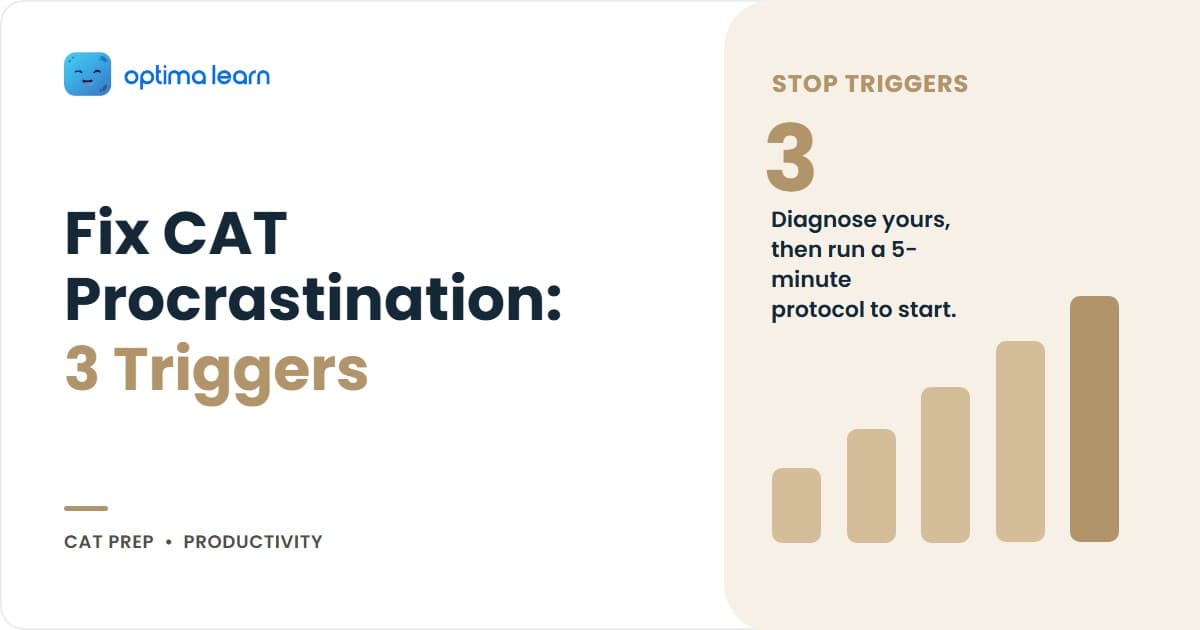 optima learn

Fix CAT Procrastination: 3 Triggers

CAT PREP • PRODUCTIVITY

STOP TRIGGERS

3

Diagnose yours, then run a 5-minute protocol to start.